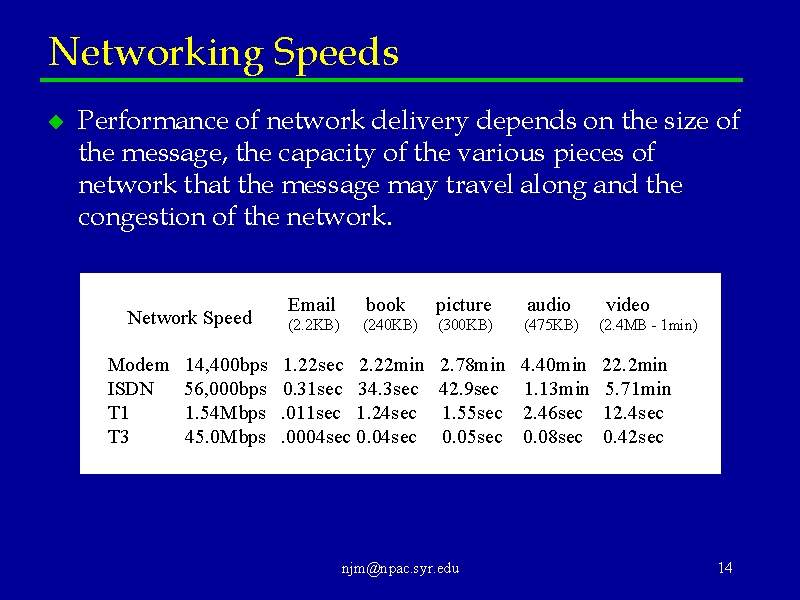 Networking Speeds

Performance of network delivery depends on the size of the message, the capacity of the various pieces of network that the message may travel along and the congestion of the network.

| Network Speed | | Email (2.2KB) | book (240KB) | picture (300KB) | audio (475KB) | video (2.4MB - 1min) |
|---|---|---|---|---|---|---|
| Modem | 14,400bps | 1.22sec | 2.22min | 2.78min | 4.40min | 22.2min |
| ISDN | 56,000bps | 0.31sec | 34.3sec | 42.9sec | 1.13min | 5.71min |
| T1 | 1.54Mbps | .011sec | 1.24sec | 1.55sec | 2.46sec | 12.4sec |
| T3 | 45.0Mbps | .0004sec | 0.04sec | 0.05sec | 0.08sec | 0.42sec |

njm@npac.syr.edu

14